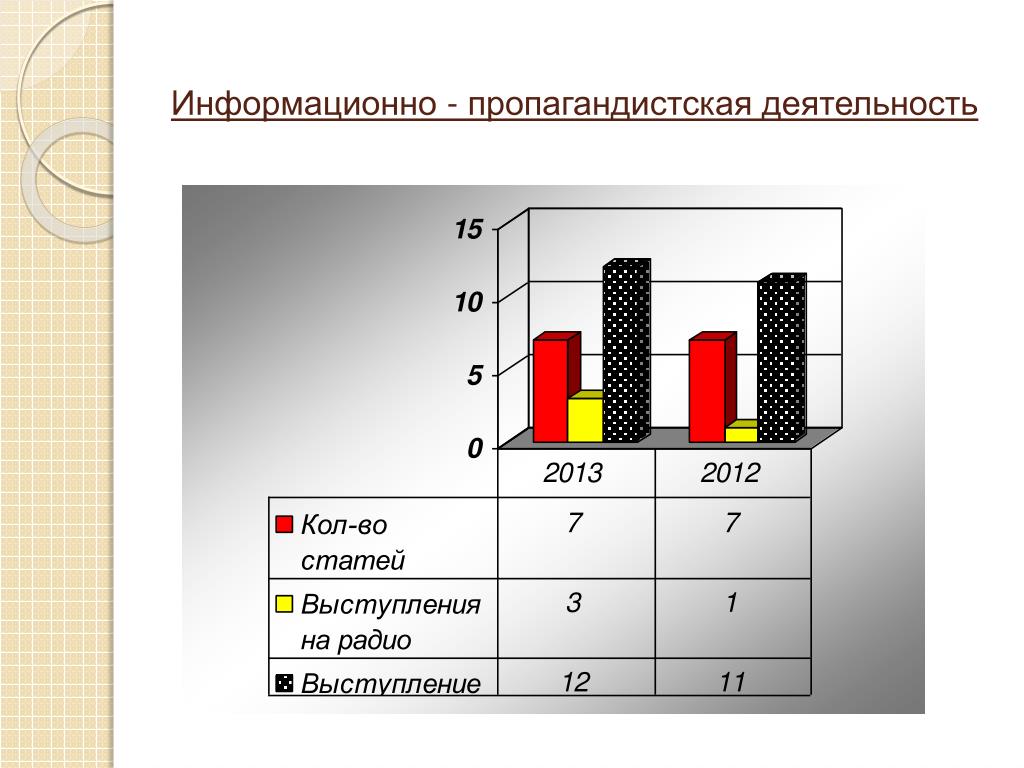 Информационно - пропагандистская деятельность

15
10
5
0

|  | 2013 | 2012 |
|---|---|---|
| Кол-во статей | 7 | 7 |
| Выступления на радио | 3 | 1 |
| Выступление | 12 | 11 |